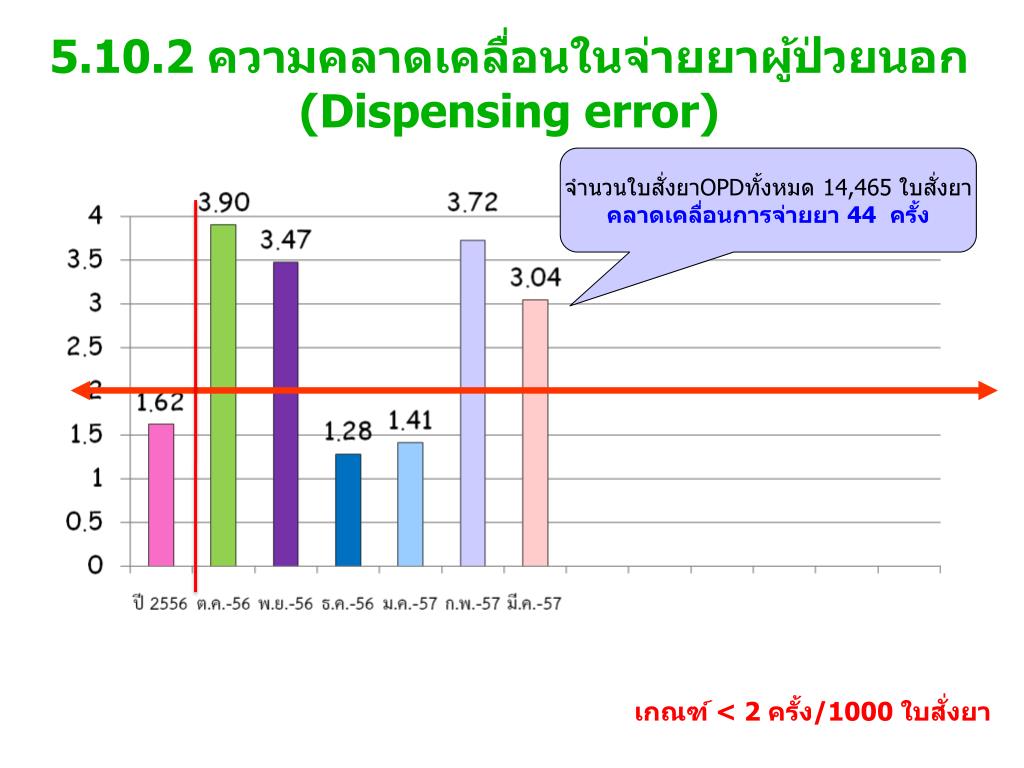 5.10.2 ความคลาดเคลื่อนในจ่ายยาผู้ป่วยนอก (Dispensing error)

จำนวนใบสั่งยาOPDทั้งหมด 14,465 ใบสั่งยา
คลาดเคลื่อนการจ่ายยา 44 ครั้ง

4
3.5
3
2.5
2
1.5
1
0.5
0

1.62
3.90
3.47
1.28
1.41
3.72
3.04

ปี 2556 ต.ค.-56 พ.ย.-56 ธ.ค.-56 ม.ค.-57 ก.พ.-57 มี.ค.-57

เกณฑ์ < 2 ครั้ง/1000 ใบสั่งยา